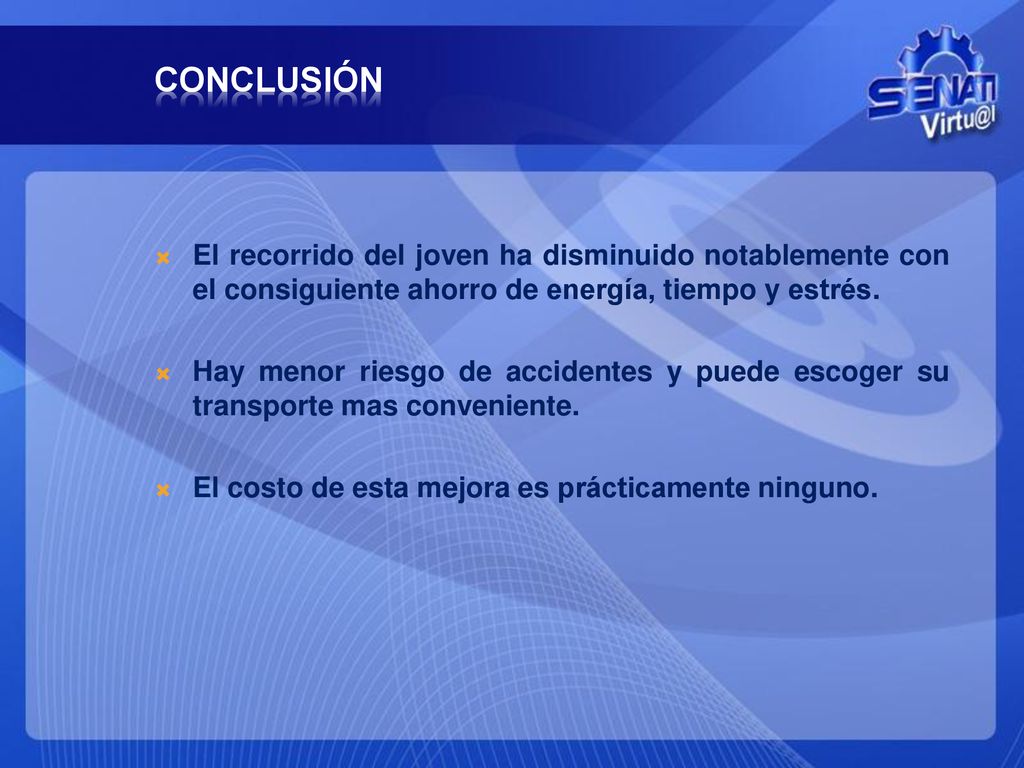 CONCLUSIÓN

SENATI Virtu@l

El recorrido del joven ha disminuido notablemente con el consiguiente ahorro de energía, tiempo y estrés.

Hay menor riesgo de accidentes y puede escoger su transporte mas conveniente.

El costo de esta mejora es prácticamente ninguno.